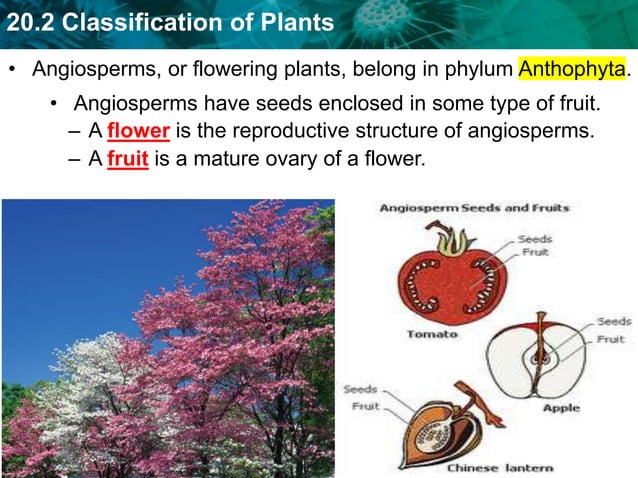 20.2 Classification of Plants

• Angiosperms, or flowering plants, belong in phylum Anthophyta.

• Angiosperms have seeds enclosed in some type of fruit.

– A flower is the reproductive structure of angiosperms.

– A fruit is a mature ovary of a flower.

Angiosperm Seeds and Fruits

Seeds
Fruit
Tomato

Seeds
Fruit
Apple

Seeds
Fruit
Chinese lantern